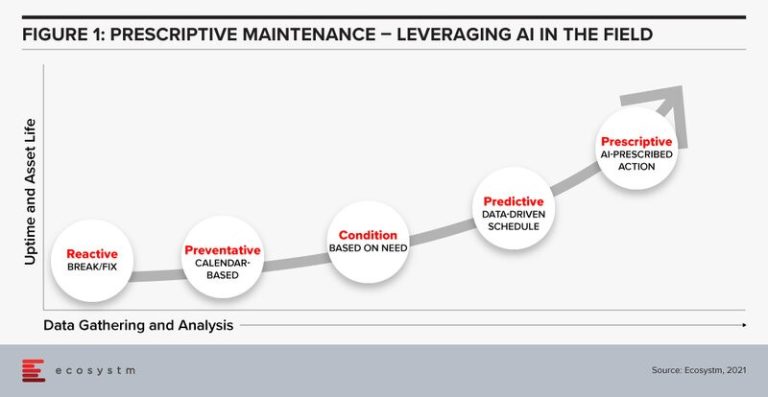 FIGURE 1: PRESCRIPTIVE MAINTENANCE – LEVERAGING AI IN THE FIELD

Uptime and Asset Life

Reactive
BREAK/FIX

Preventative
CALENDAR-BASED

Condition
BASED ON NEED

Predictive
DATA-DRIVEN SCHEDULE

Prescriptive
AI-PRESCRIBED ACTION

Data Gathering and Analysis

ecosystm

Source: Ecosystm, 2021